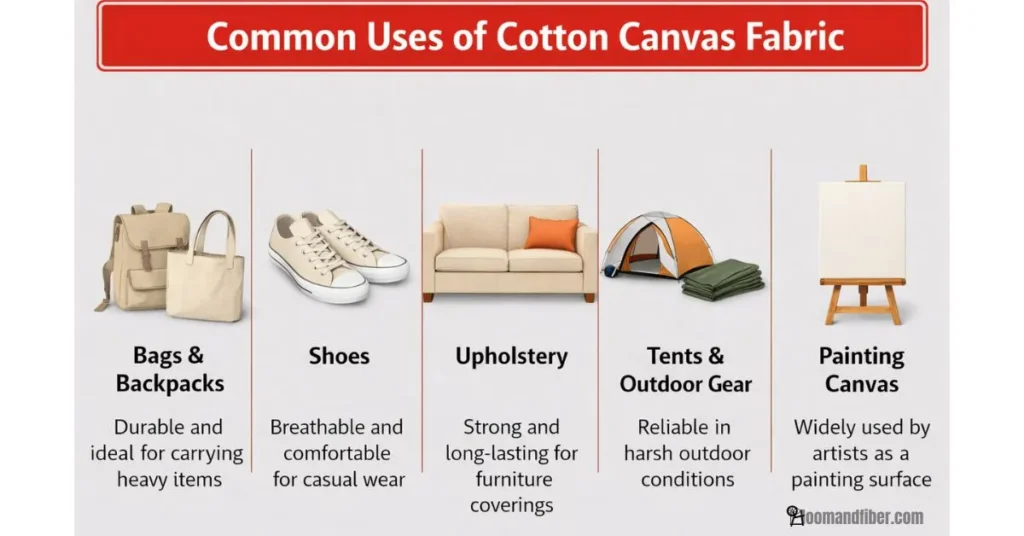 Common Uses of Cotton Canvas Fabric

Bags & Backpacks

Durable and ideal for carrying heavy items

Shoes

Breathable and comfortable for casual wear

Upholstery

Strong and long-lasting for furniture coverings

Tents & Outdoor Gear

Reliable in harsh outdoor conditions

Painting Canvas

Widely used by artists as a painting surface

loomandfiber.com